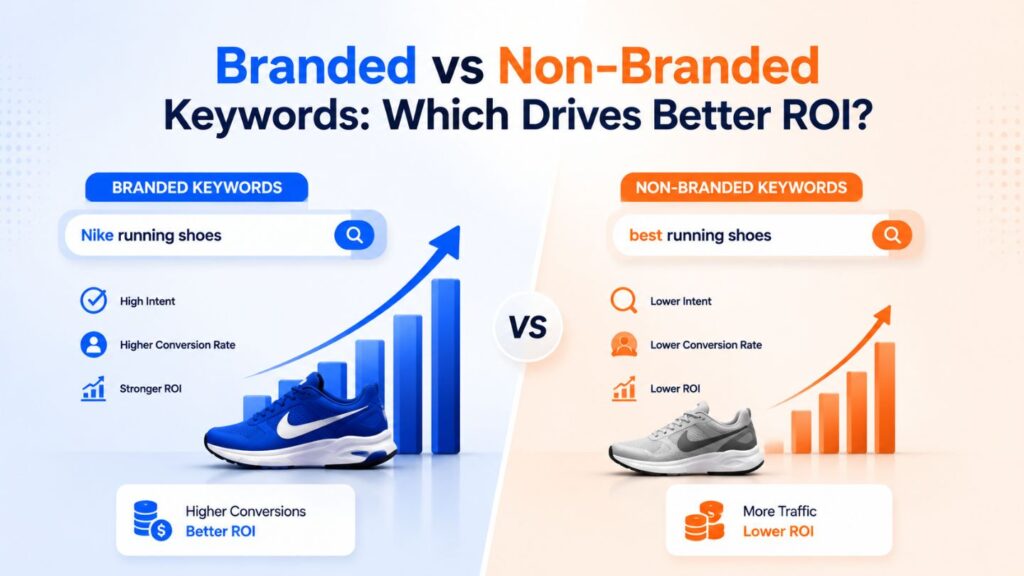 Branded vs Non-Branded Keywords: Which Drives Better ROI?

BRANDED KEYWORDS

Nike running shoes

High Intent

Higher Conversion Rate

Stronger ROI

Higher Conversions
Better ROI

VS

NON-BRANDED KEYWORDS

best running shoes

Lower Intent

Lower Conversion Rate

Lower ROI

More Traffic
Lower ROI